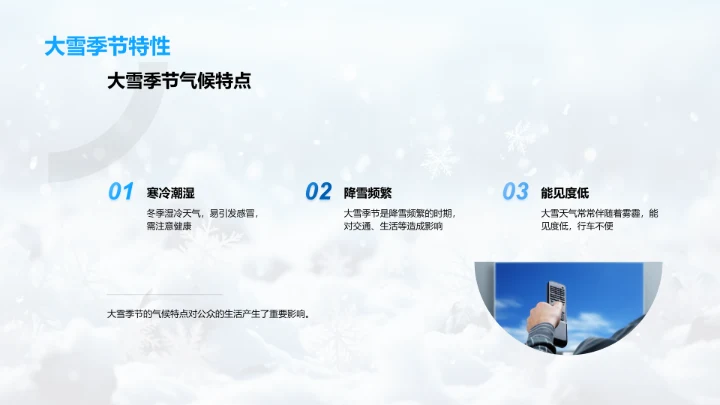 大雪季节特性

大雪季节气候特点

01 寒冷潮湿

冬季湿冷天气，易引发感冒，需注意健康

02 降雪频繁

大雪季节是降雪频繁的时期，对交通、生活等造成影响

03 能见度低

大雪天气常常伴随着雾霾，能见度低，行车不便

大雪季节的气候特点对公众的生活产生了重要影响。